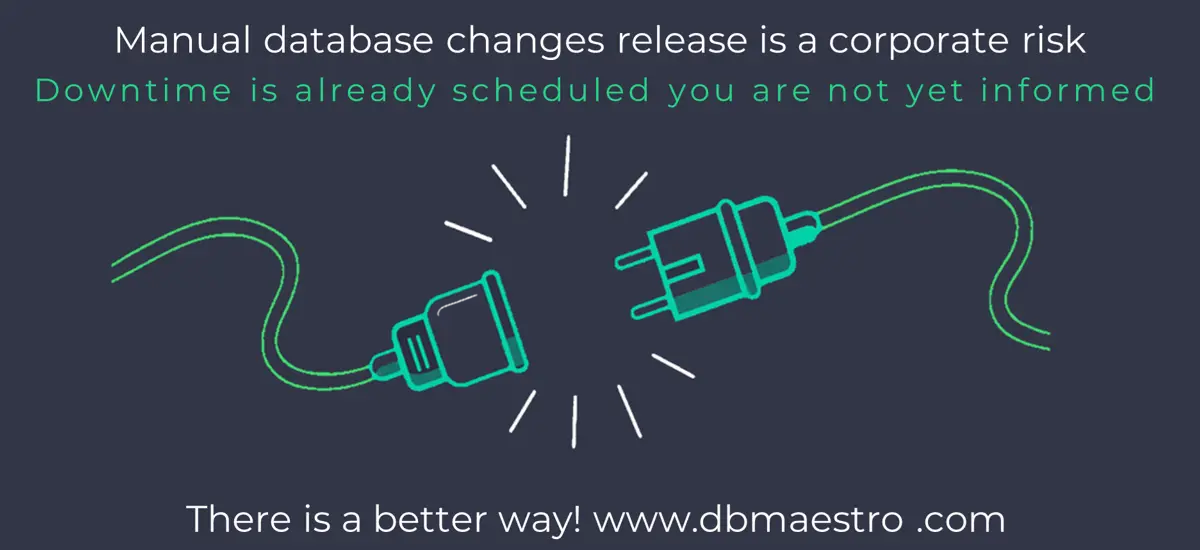 Manual database changes release is a corporate risk
Downtime is already scheduled you are not yet informed

There is a better way! www.dbmaestro .com